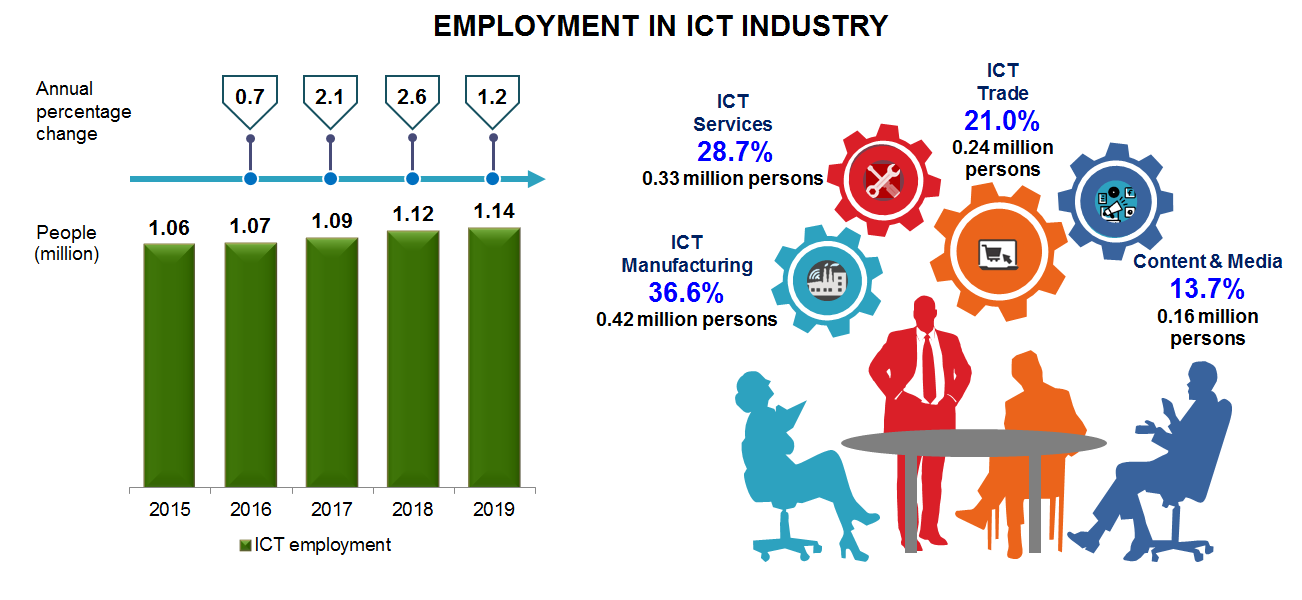 EMPLOYMENT IN ICT INDUSTRY

Annual percentage change

0.7
2.1
2.6
1.2

People (million)

1.06
1.07
1.09
1.12
1.14

2015
2016
2017
2018
2019

ICT employment

ICT Services
28.7%
0.33 million persons

ICT Trade
21.0%
0.24 million persons

ICT Manufacturing
36.6%
0.42 million persons

Content & Media
13.7%
0.16 million persons